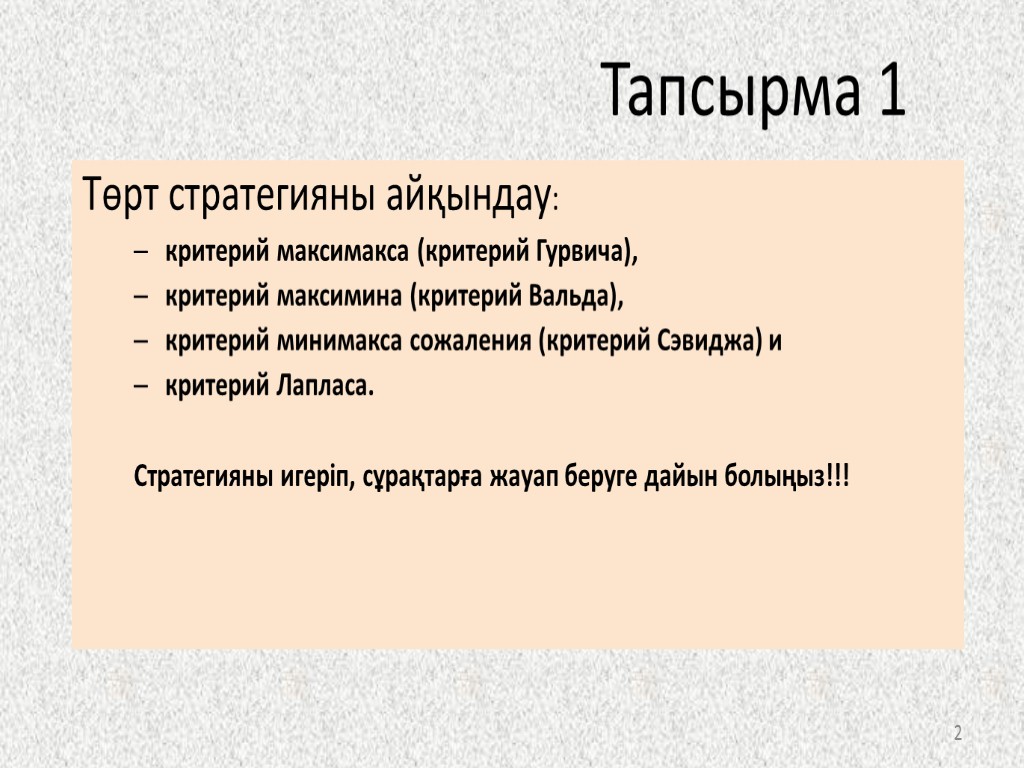 Тапсырма 1

Төрт стратегияны айқындау:

– критерий максимакса (критерий Гурвича),
– критерий максимина (критерий Вальда),
– критерий минимакса сожаления (критерий Сэвиджа) и
– критерий Лапласа.

Стратегияны игеріп, сұрақтарға жауап беруге дайын болыңыз!!!

2